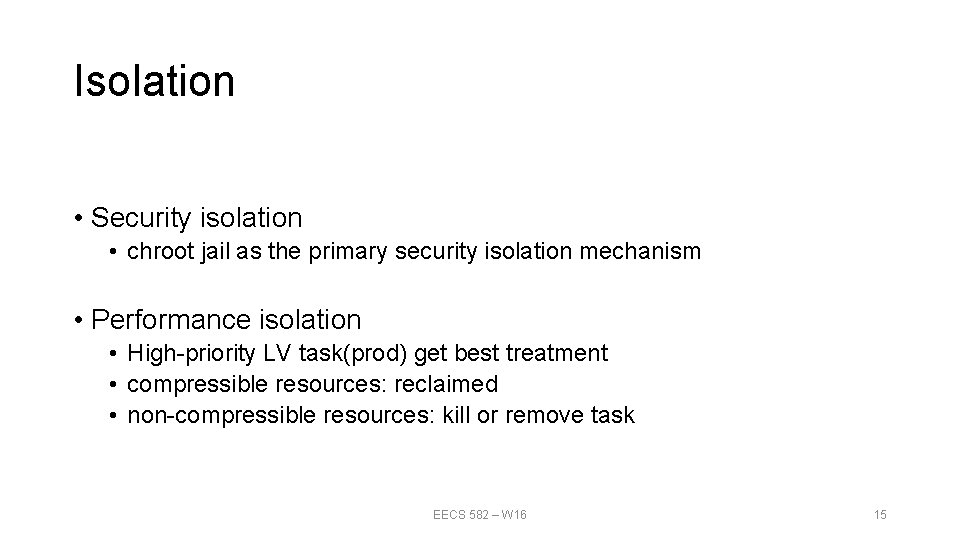 Isolation

• Security isolation
  • chroot jail as the primary security isolation mechanism

• Performance isolation
  • High-priority LV task(prod) get best treatment
  • compressible resources: reclaimed
  • non-compressible resources: kill or remove task

EECS 582 – W16

15